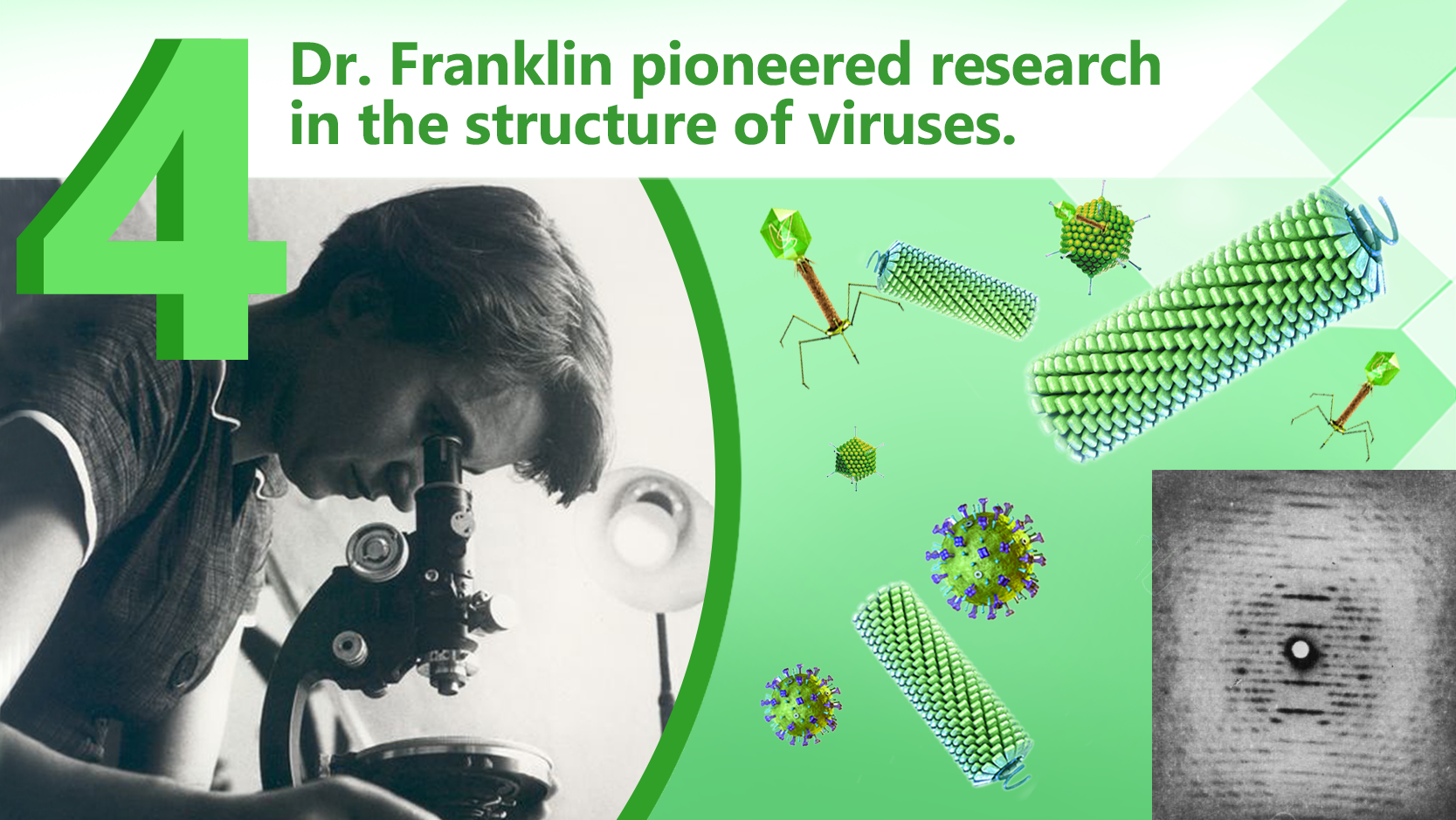 4

Dr. Franklin pioneered research in the structure of viruses.